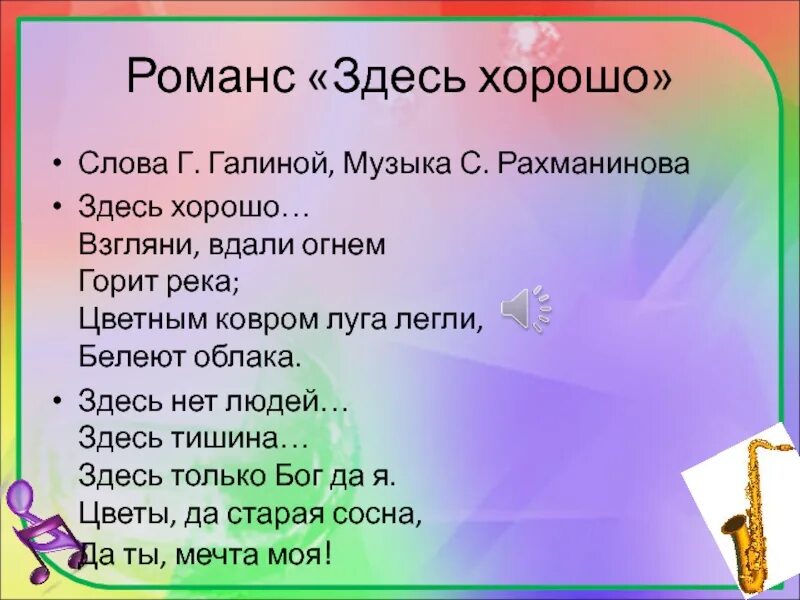 Романс «Здесь хорошо»

• Слова Г. Галиной, Музыка С. Рахманинова

• Здесь хорошо…
Взгляни, вдали огнем
Горит река;
Цветным ковром луга легли,
Белеют облака.

• Здесь нет людей…
Здесь тишина…
Здесь только Бог да я.
Цветы, да старая сосна,
Да ты, мечта моя!